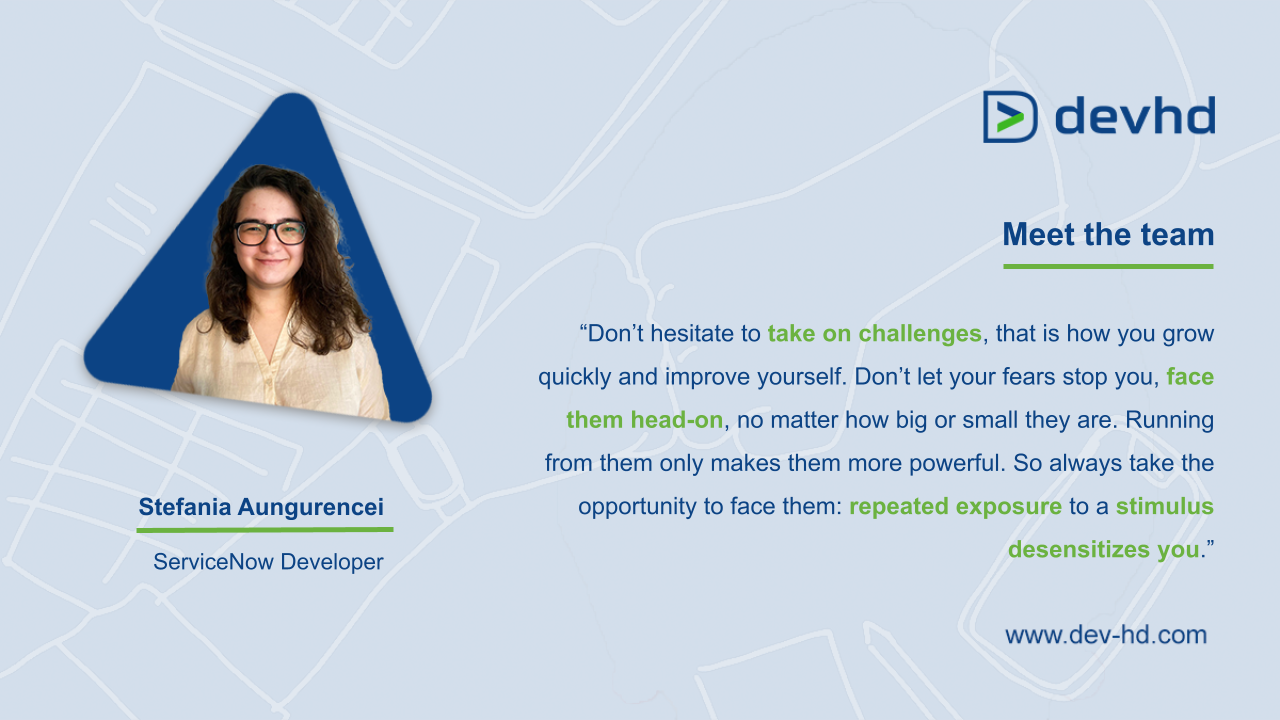 devhd

Meet the team

“Don’t hesitate to take on challenges, that is how you grow quickly and improve yourself. Don’t let your fears stop you, face them head-on, no matter how big or small they are. Running from them only makes them more powerful. So always take the opportunity to face them: repeated exposure to a stimulus desensitizes you.”

Stefania Aungurencei

ServiceNow Developer

www.dev-hd.com